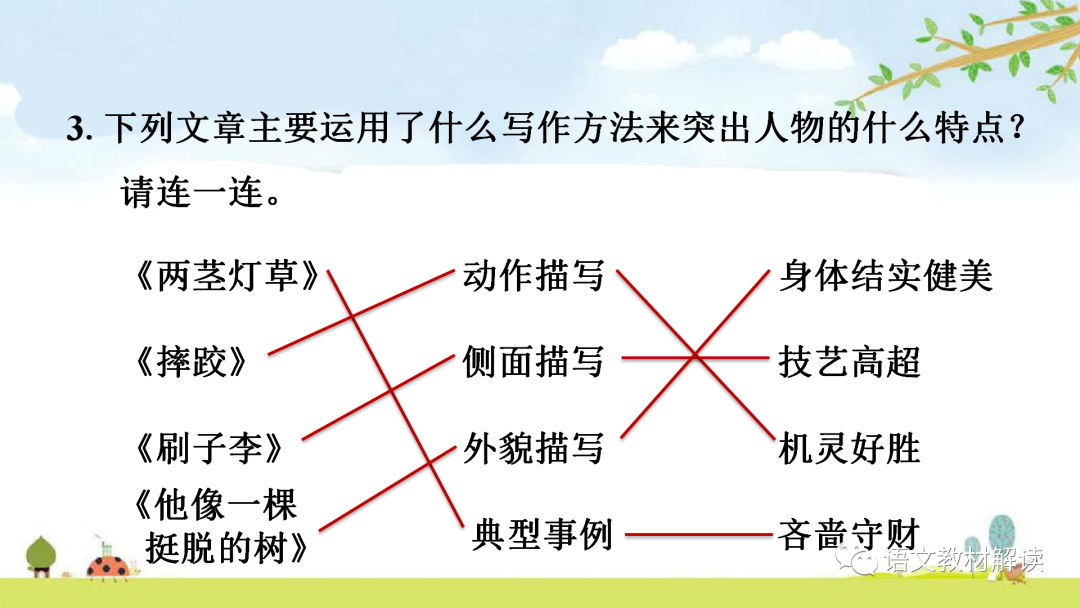 3. 下列文章主要运用了什么写作方法来突出人物的什么特点？请连一连。

《两茎灯草》

《摔跤》

《刷子李》

《他像一棵挺脱的树》

动作描写

侧面描写

外貌描写

典型事例

身体结实健美

技艺高超

机灵好胜

吝啬守财

语文教材解读